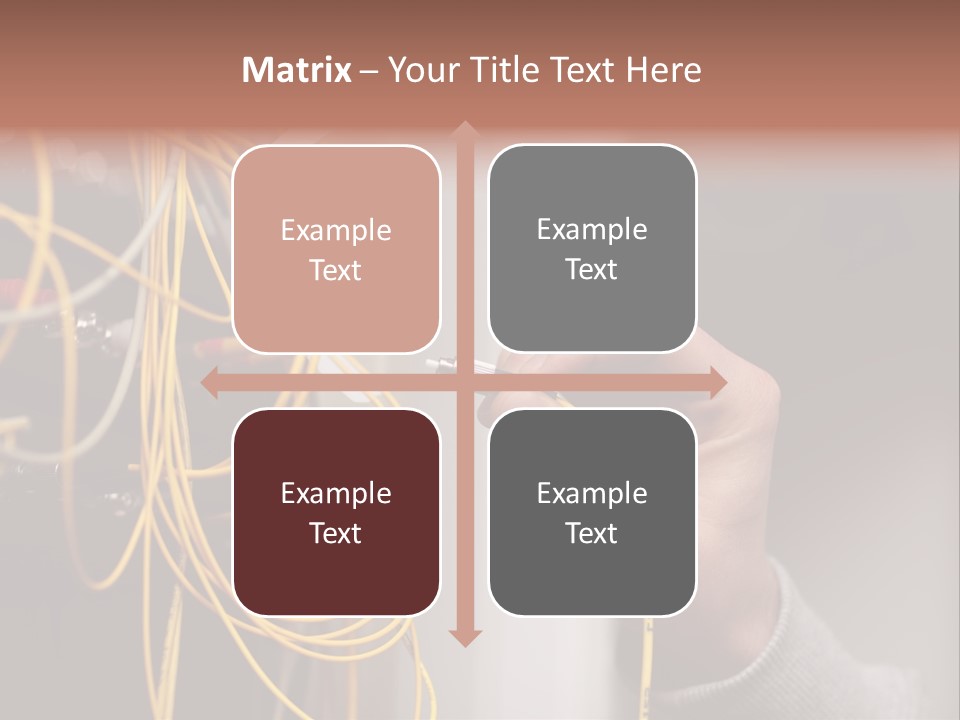 Matrix – Your Title Text Here

Example Text

Example Text

Example Text

Example Text